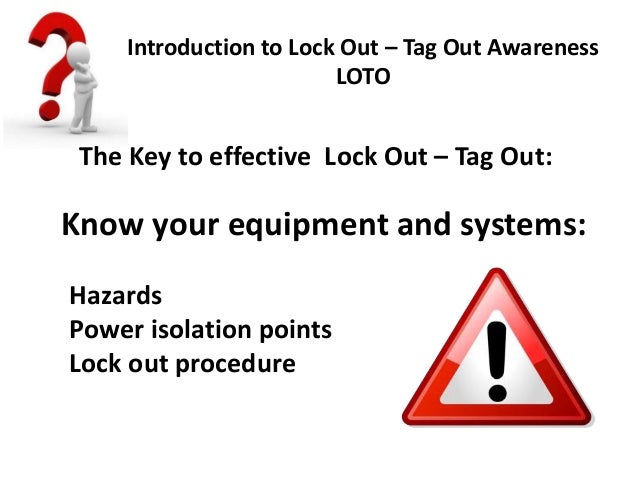 Introduction to Lock Out – Tag Out Awareness
LOTO

The Key to effective Lock Out – Tag Out:

Know your equipment and systems:

Hazards
Power isolation points
Lock out procedure